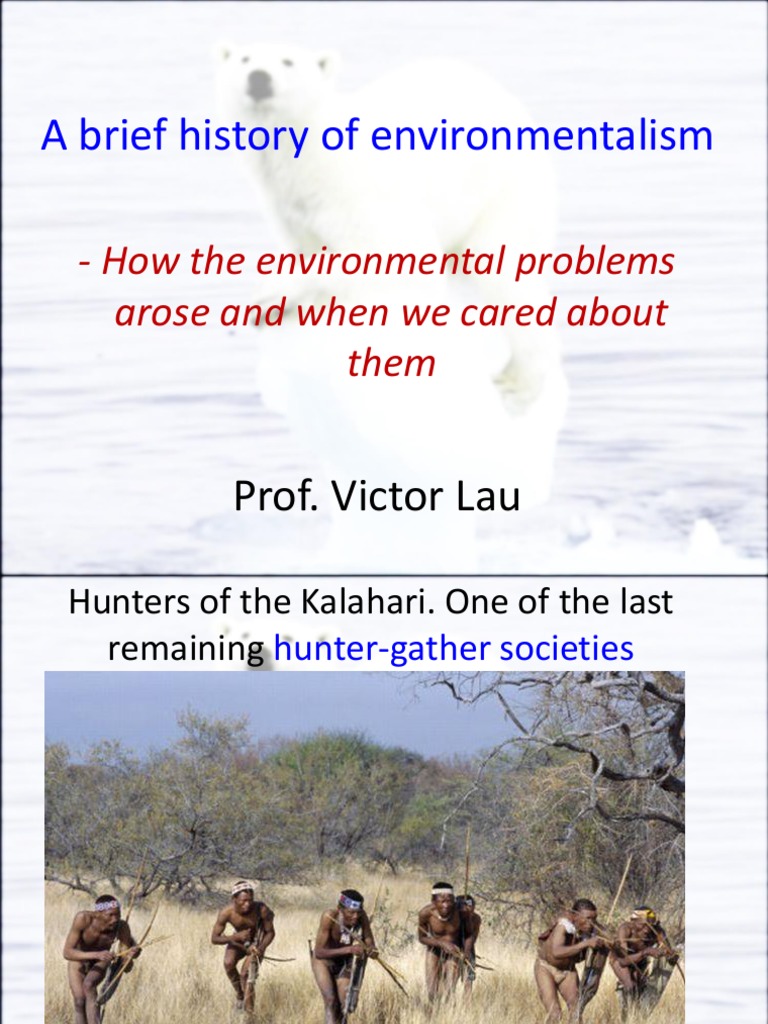 A brief history of environmentalism

- How the environmental problems arose and when we cared about them

Prof. Victor Lau

Hunters of the Kalahari. One of the last remaining hunter-gather societies